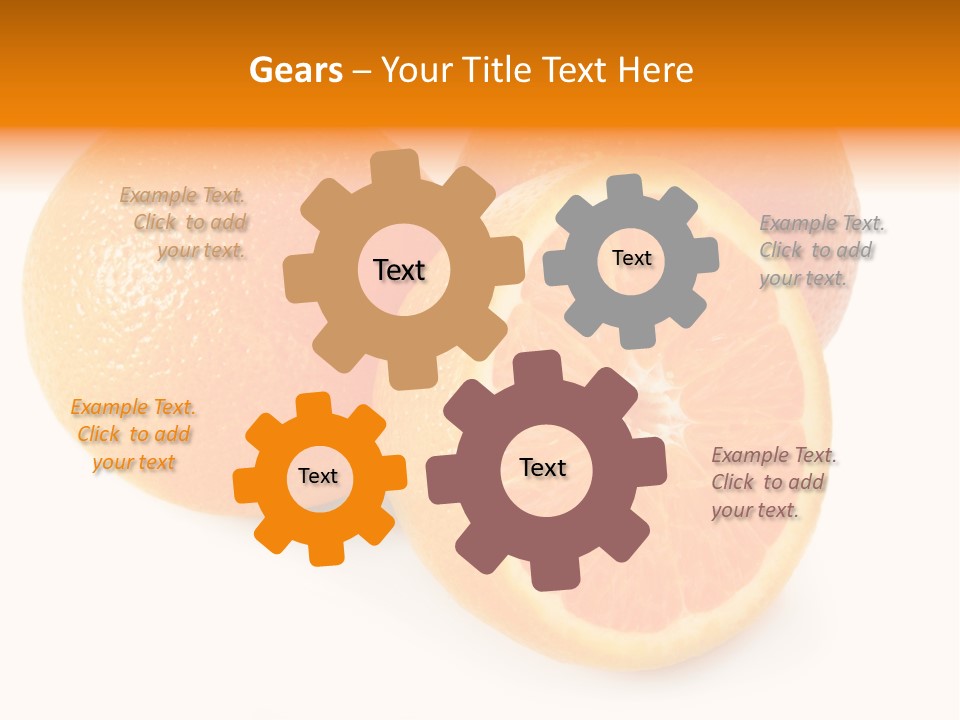 Gears – Your Title Text Here

Example Text. Click to add your text.

Text

Text

Example Text. Click to add your text.

Example Text. Click to add your text

Text

Text

Example Text. Click to add your text.